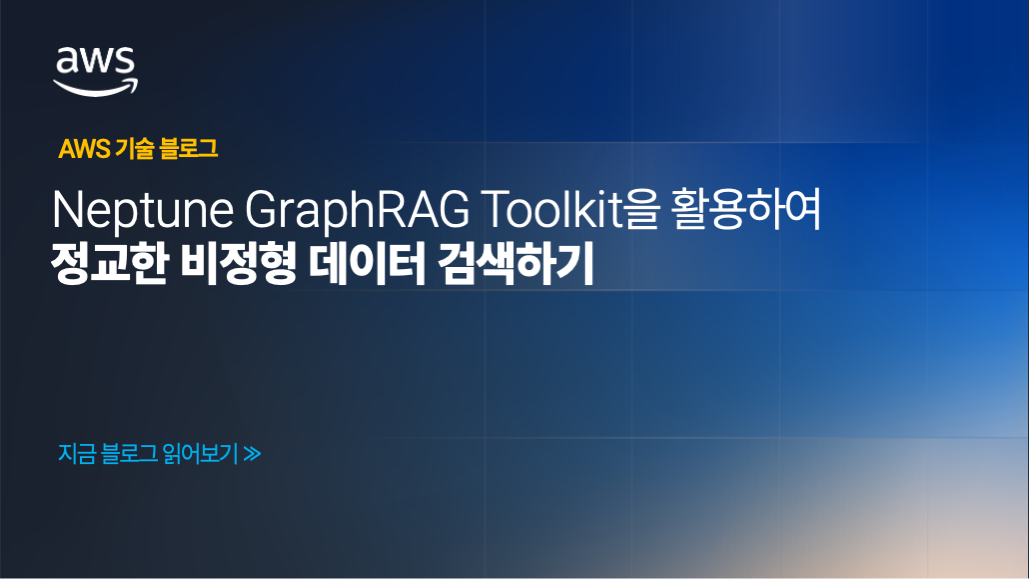 aws

AWS 기술 블로그

Neptune GraphRAG Toolkit을 활용하여
정교한 비정형 데이터 검색하기

지금 블로그 읽어보기 ≫